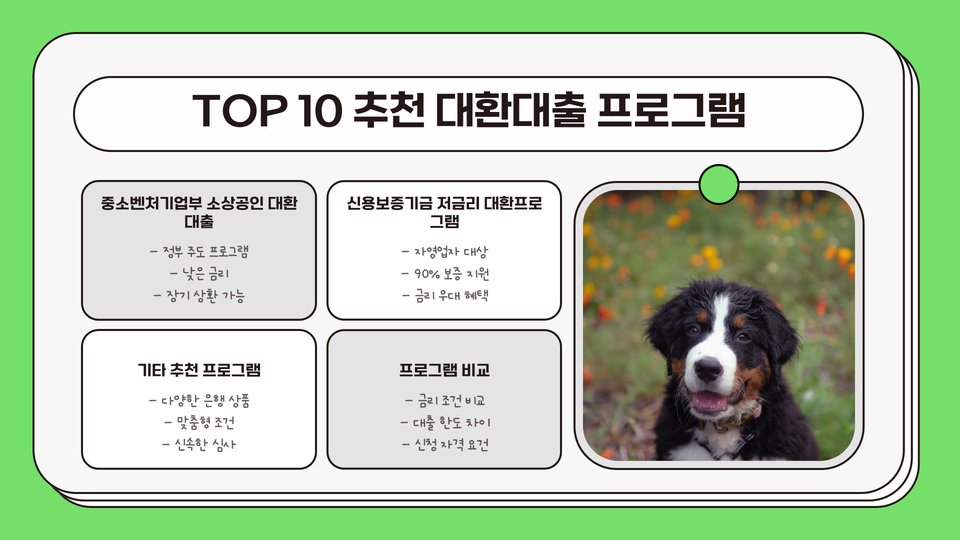 TOP 10 추천 대환대출 프로그램

중소벤처기업부 소상공인 대환대출

- 정부 주도 프로그램
- 낮은 금리
- 장기 상환 가능

신용보증기금 저금리 대환프로그램

- 자영업자 대상
- 90% 보증 지원
- 금리 우대 혜택

기타 추천 프로그램

- 다양한 은행 상품
- 맞춤형 조건
- 신속한 심사

프로그램 비교

- 금리 조건 비교
- 대출 한도 차이
- 신청 자격 요건